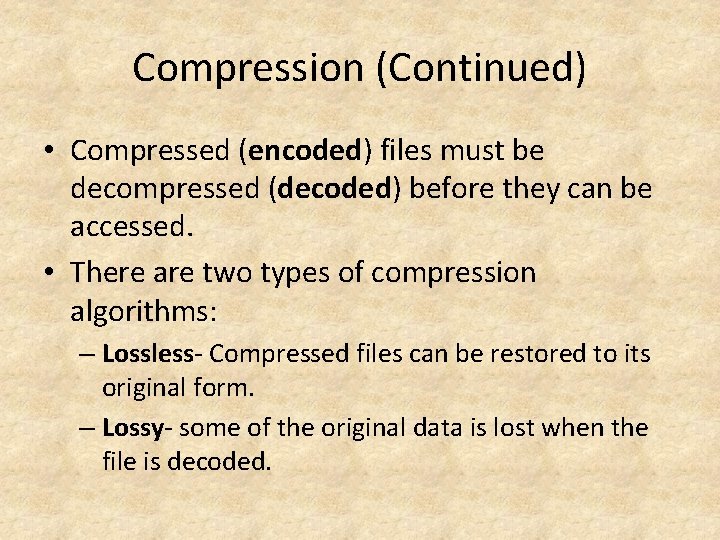 Compression (Continued)

• Compressed (encoded) files must be decompressed (decoded) before they can be accessed.

• There are two types of compression algorithms:

– Lossless- Compressed files can be restored to its original form.

– Lossy- some of the original data is lost when the file is decoded.